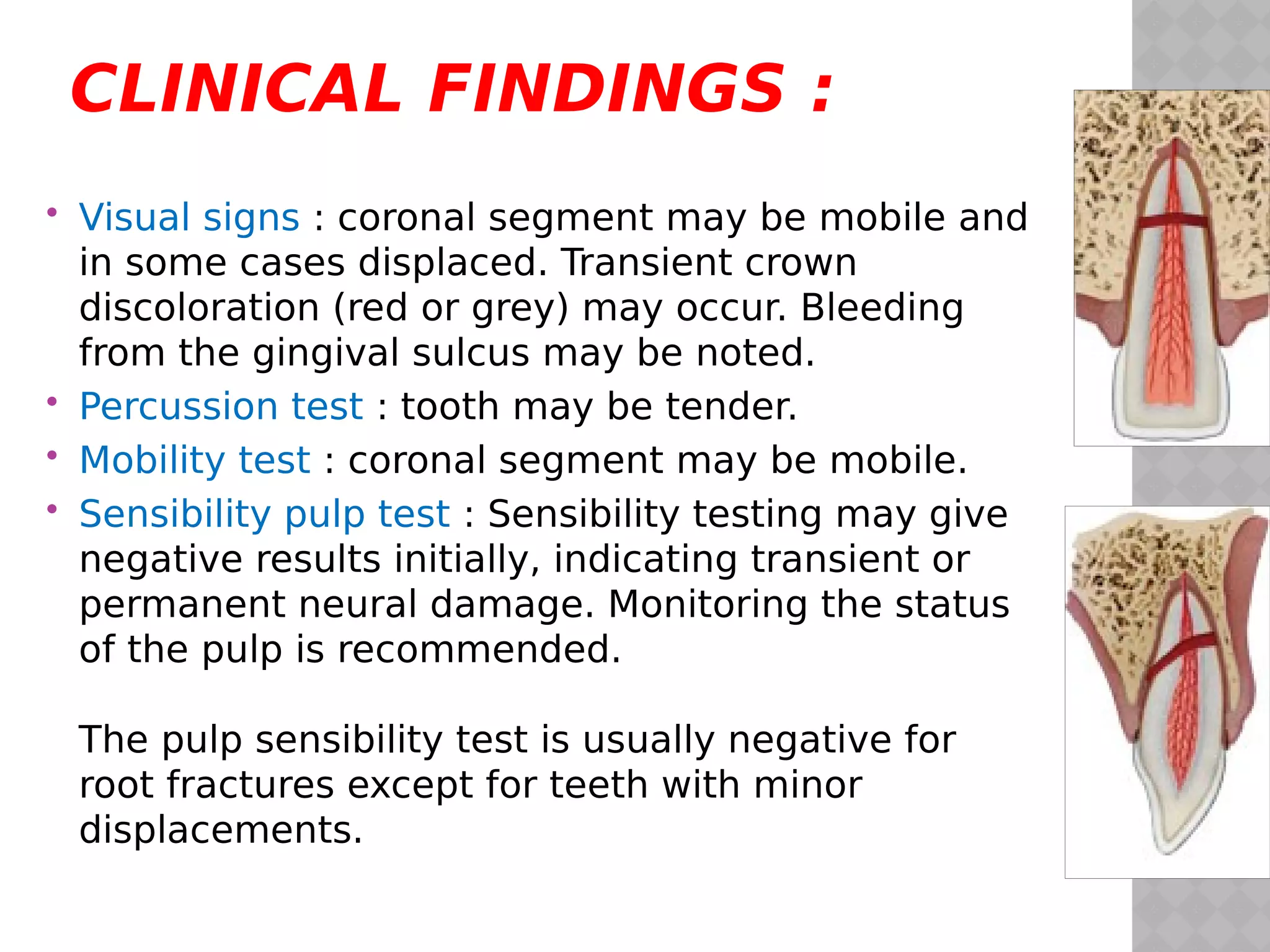 CLINICAL FINDINGS :

• Visual signs : coronal segment may be mobile and in some cases displaced. Transient crown discoloration (red or grey) may occur. Bleeding from the gingival sulcus may be noted.
• Percussion test : tooth may be tender.
• Mobility test : coronal segment may be mobile.
• Sensibility pulp test : Sensibility testing may give negative results initially, indicating transient or permanent neural damage. Monitoring the status of the pulp is recommended.

The pulp sensibility test is usually negative for root fractures except for teeth with minor displacements.